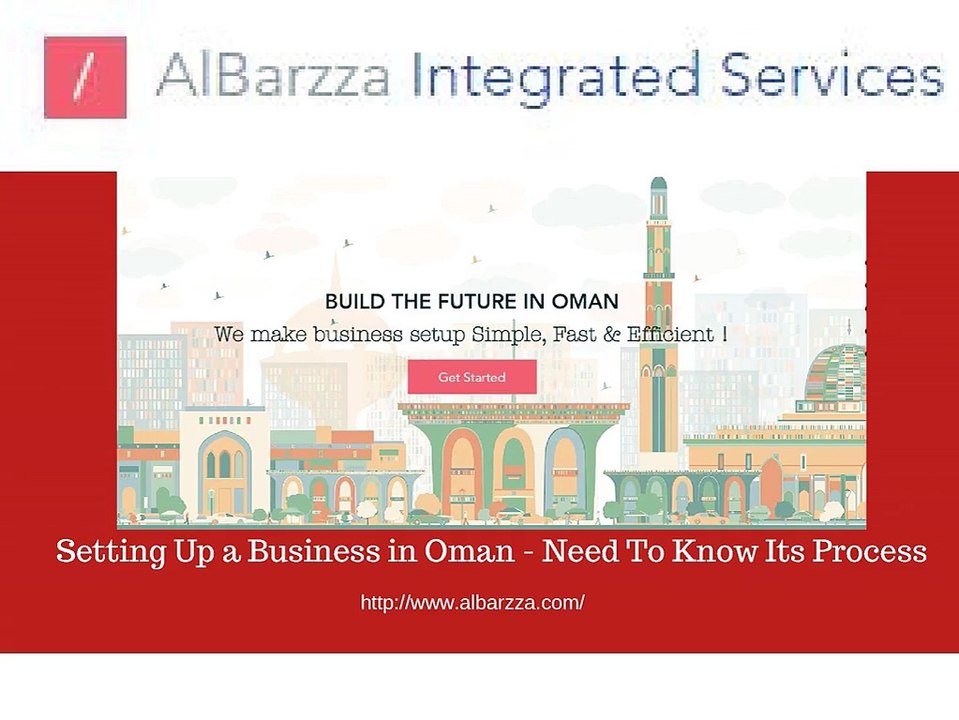 AlBarzza Integrated Services

BUILD THE FUTURE IN OMAN

We make business setup Simple, Fast & Efficient !

Get Started

Setting Up a Business in Oman - Need To Know Its Process

http://www.albarzza.com/